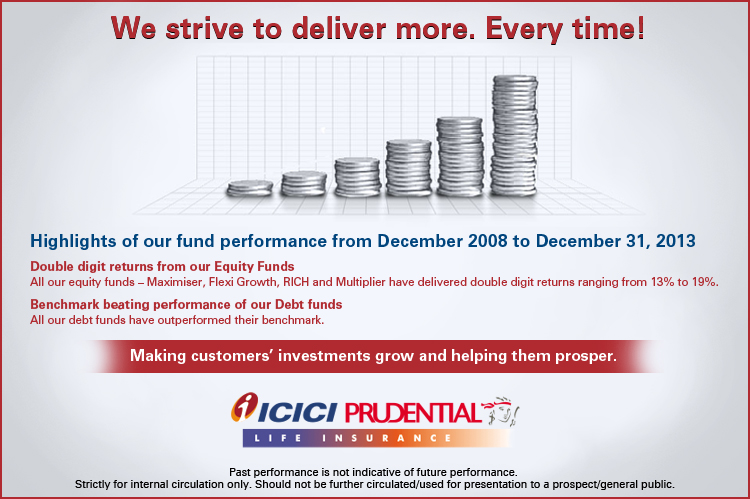 We strive to deliver more. Every time!

Highlights of our fund performance from December 2008 to December 31, 2013

Double digit returns from our Equity Funds
All our equity funds – Maximiser, Flexi Growth, RICH and Multiplier have delivered double digit returns ranging from 13% to 19%.

Benchmark beating performance of our Debt funds
All our debt funds have outperformed their benchmark.

Making customers' investments grow and helping them prosper.

ICICI PRUDENTIAL
LIFE INSURANCE

Past performance is not indicative of future performance.
Strictly for internal circulation only. Should not be further circulated/used for presentation to a prospect/general public.